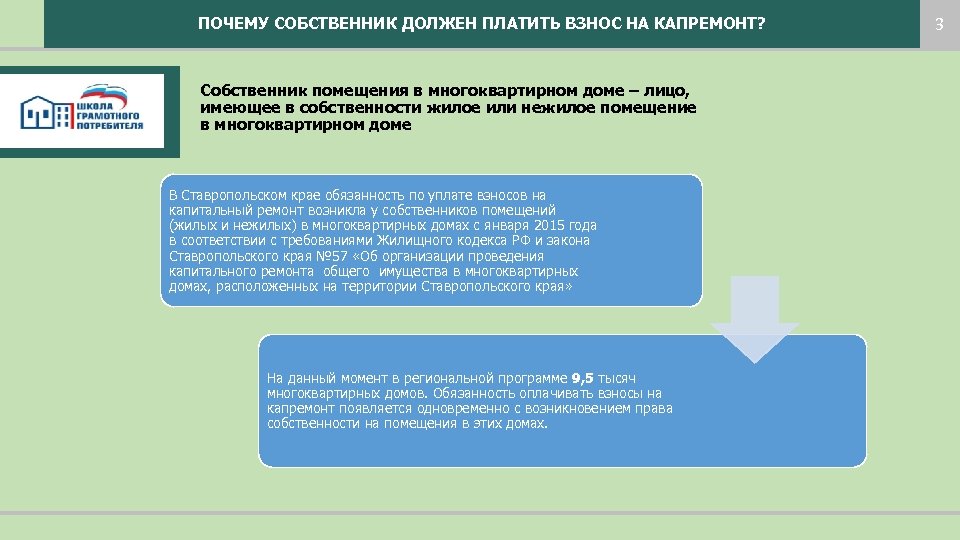 ПОЧЕМУ СОБСТВЕННИК ДОЛЖЕН ПЛАТИТЬ ВЗНОС НА КАПРЕМОНТ?

3

ШКОЛА ГРАМОТНОГО ПОТРЕБИТЕЛЯ

Собственник помещения в многоквартирном доме – лицо, имеющее в собственности жилое или нежилое помещение в многоквартирном доме

В Ставропольском крае обязанность по уплате взносов на капитальный ремонт возникла у собственников помещений (жилых и нежилых) в многоквартирных домах с января 2015 года в соответствии с требованиями Жилищного кодекса РФ и закона Ставропольского края №57 «Об организации проведения капитального ремонта общего имущества в многоквартирных домах, расположенных на территории Ставропольского края»

На данный момент в региональной программе 9,5 тысяч многоквартирных домов. Обязанность оплачивать взносы на капремонт появляется одновременно с возникновением права собственности на помещения в этих домах.